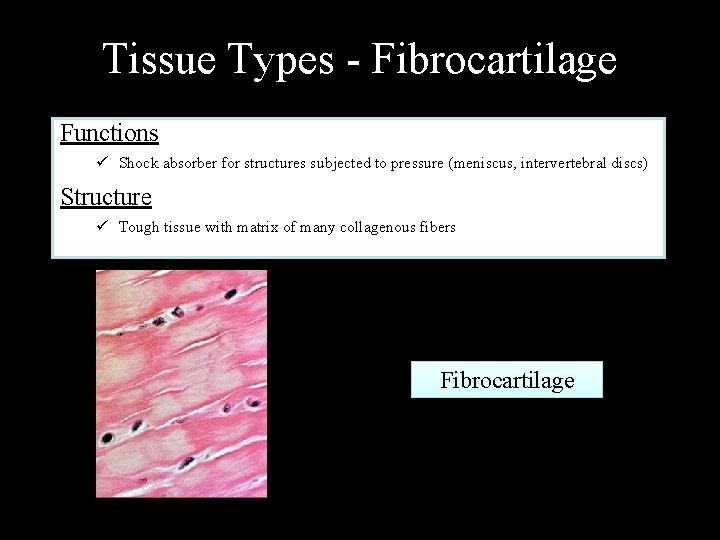 Tissue Types - Fibrocartilage

Functions

✓ Shock absorber for structures subjected to pressure (meniscus, intervertebral discs)

Structure

✓ Tough tissue with matrix of many collagenous fibers

Fibrocartilage